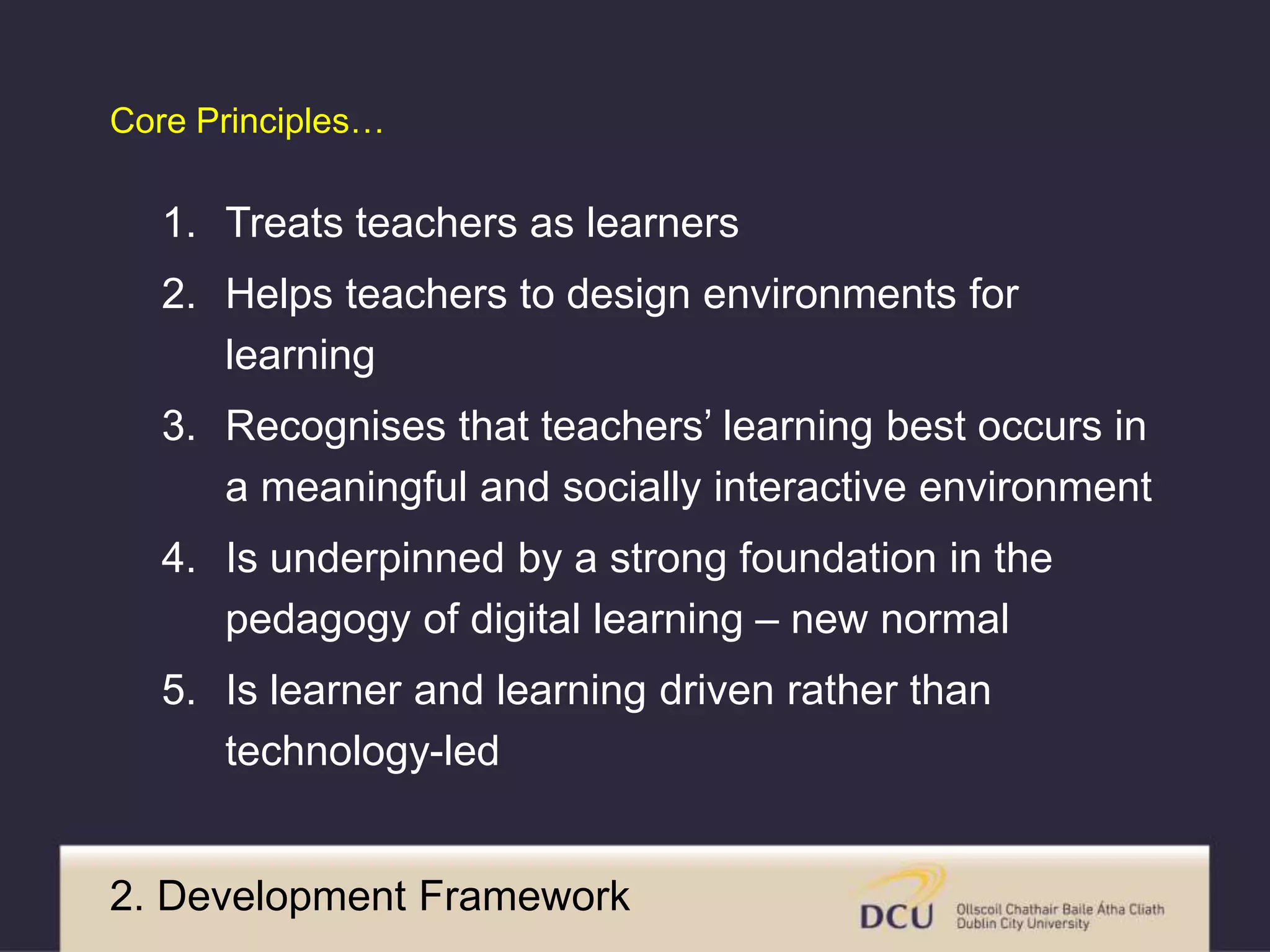 Core Principles…

1. Treats teachers as learners
2. Helps teachers to design environments for learning
3. Recognises that teachers’ learning best occurs in a meaningful and socially interactive environment
4. Is underpinned by a strong foundation in the pedagogy of digital learning – new normal
5. Is learner and learning driven rather than technology-led

2. Development Framework

DCU Ollscoil Chathair Baile Átha Cliath Dublin City University